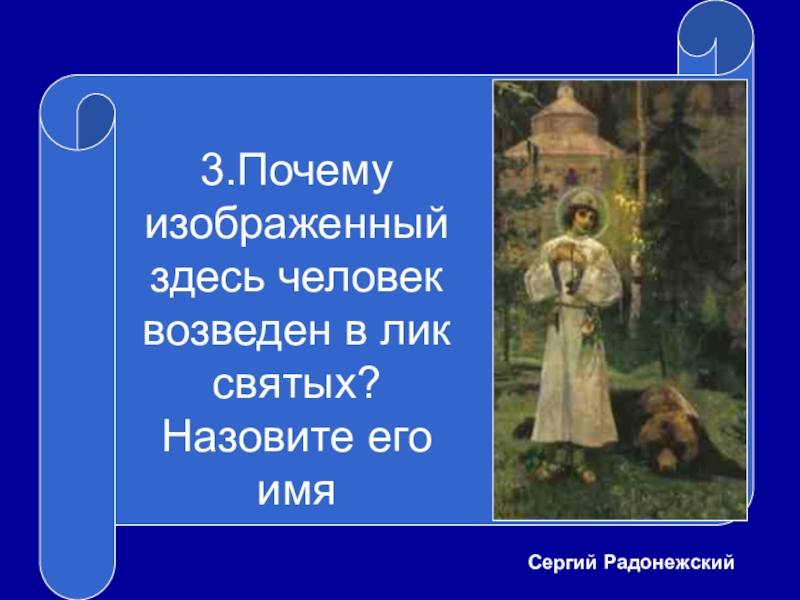 3.Почему изображенный здесь человек возведен в лик святых? Назовите его имя

Сергий Радонежский